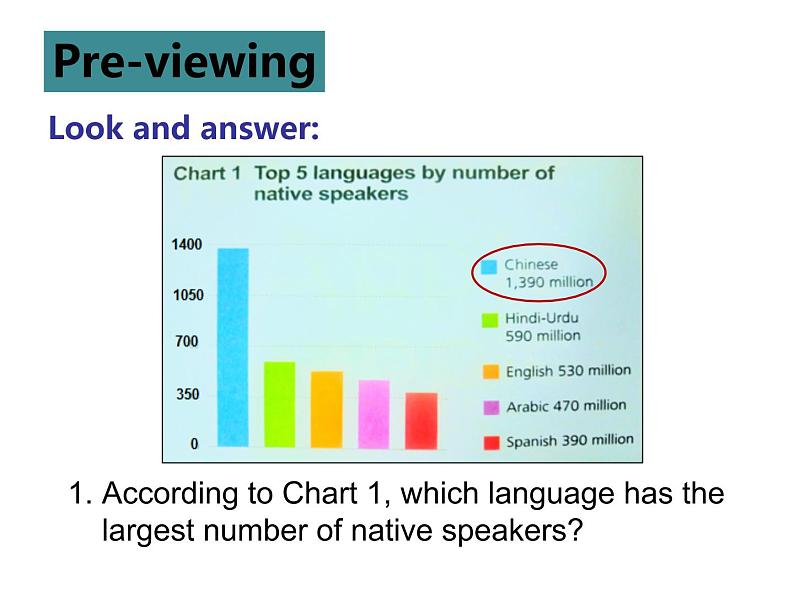 Pre-viewing

Look and answer:

Chart 1 Top 5 languages by number of native speakers

1400
1050
700
350
0

Chinese 1,390 million
Hindi-Urdu 590 million
English 530 million
Arabic 470 million
Spanish 390 million

1. According to Chart 1, which language has the largest number of native speakers?